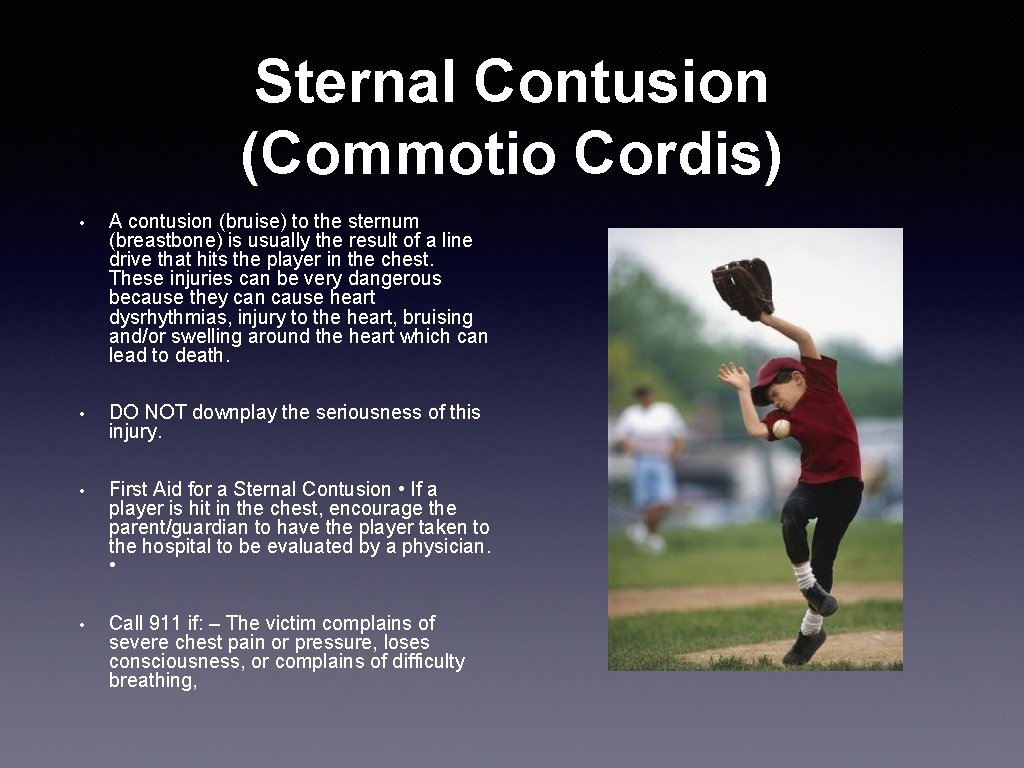 Sternal Contusion (Commotio Cordis)

• A contusion (bruise) to the sternum (breastbone) is usually the result of a line drive that hits the player in the chest. These injuries can be very dangerous because they can cause heart dysrhythmias, injury to the heart, bruising and/or swelling around the heart which can lead to death.

• DO NOT downplay the seriousness of this injury.

• First Aid for a Sternal Contusion • If a player is hit in the chest, encourage the parent/guardian to have the player taken to the hospital to be evaluated by a physician. •

• Call 911 if: – The victim complains of severe chest pain or pressure, loses consciousness, or complains of difficulty breathing,